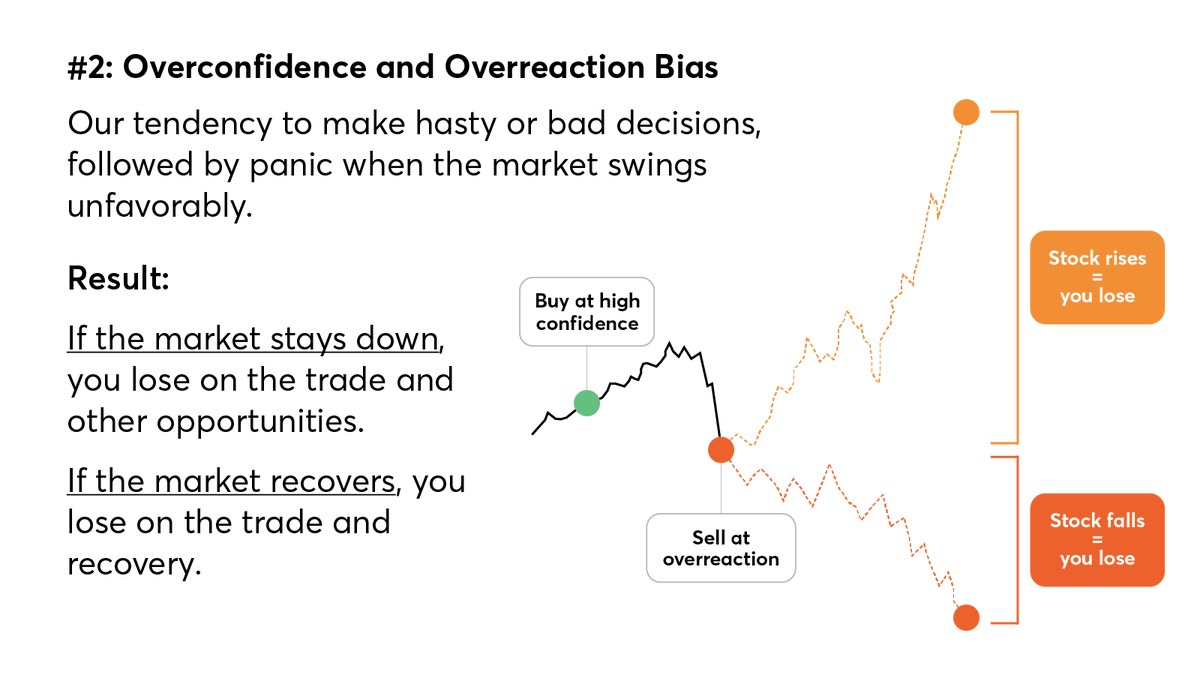 #2: Overconfidence and Overreaction Bias

Our tendency to make hasty or bad decisions, followed by panic when the market swings unfavorably.

Result:

If the market stays down, you lose on the trade and other opportunities.

If the market recovers, you lose on the trade and recovery.

Buy at high confidence

Sell at overreaction

Stock rises = you lose

Stock falls = you lose